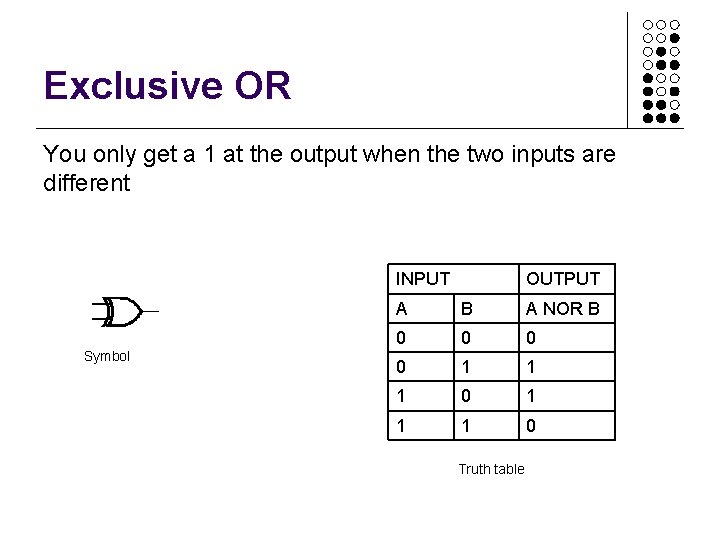 Exclusive OR

You only get a 1 at the output when the two inputs are different

Symbol

| INPUT | | OUTPUT |
|---|---|---|
| A | B | A NOR B |
| 0 | 0 | 0 |
| 0 | 1 | 1 |
| 1 | 0 | 1 |
| 1 | 1 | 0 |

Truth table